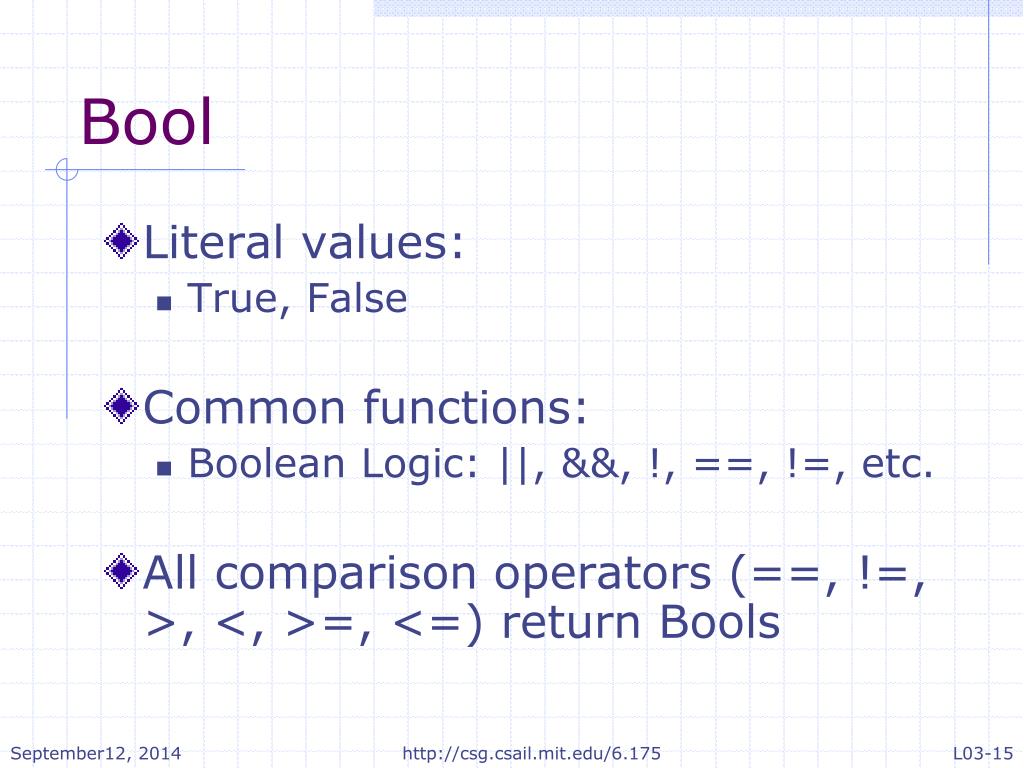 Bool

Literal values:
True, False

Common functions:
Boolean Logic: ||, &&, !, ==, !=, etc.

All comparison operators (==, !=, >, <, >=, <=) return Bools

September12, 2014 http://csg.csail.mit.edu/6.175 L03-15